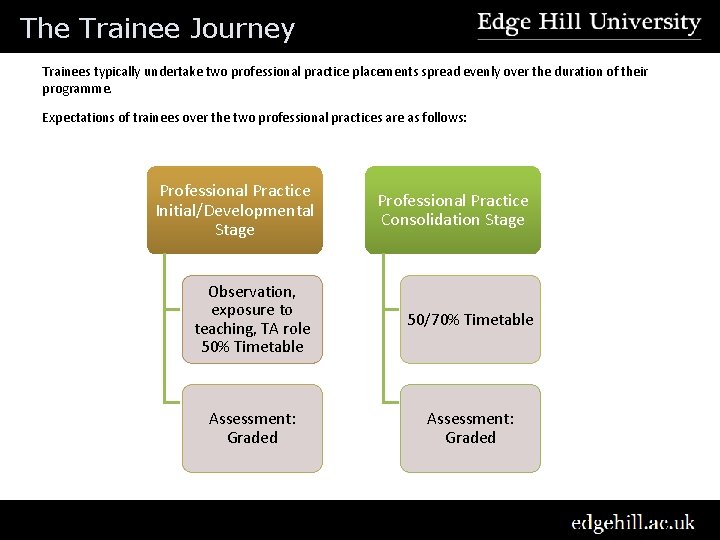 The Trainee Journey

Edge Hill University

Trainees typically undertake two professional practice placements spread evenly over the duration of their programme.

Expectations of trainees over the two professional practices are as follows:

Professional Practice Initial/Developmental Stage

Observation, exposure to teaching, TA role 50% Timetable

Assessment: Graded

Professional Practice Consolidation Stage

50/70% Timetable

Assessment: Graded

edgehill.ac.uk